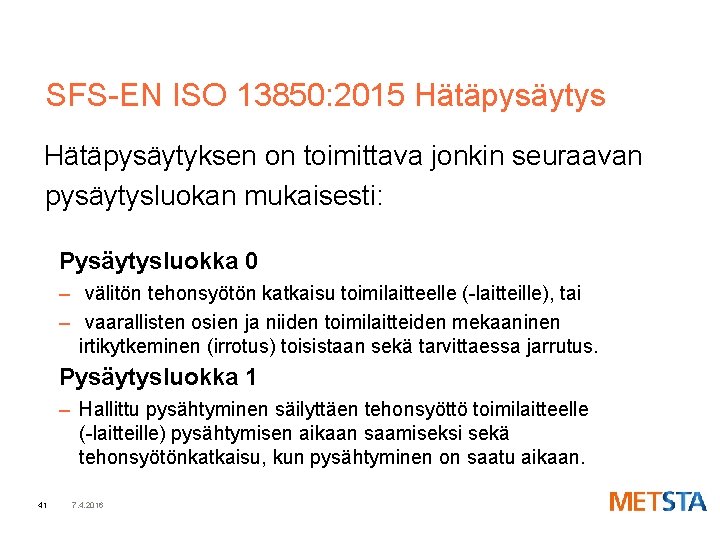 SFS-EN ISO 13850:2015 Hätäpysäytys

Hätäpysäytyksen on toimittava jonkin seuraavan pysäytysluokan mukaisesti:

Pysäytysluokka 0

– välitön tehonsyötön katkaisu toimilaitteelle (-laitteille), tai

– vaarallisten osien ja niiden toimilaitteiden mekaaninen irtikytkeminen (irrotus) toisistaan sekä tarvittaessa jarrutus.

Pysäytysluokka 1

– Hallittu pysähtyminen säilyttäen tehonsyöttö toimilaitteelle (-laitteille) pysähtymisen aikaan saamiseksi sekä tehonsyötönkatkaisu, kun pysähtyminen on saatu aikaan.

41 7.4.2016

METSTA